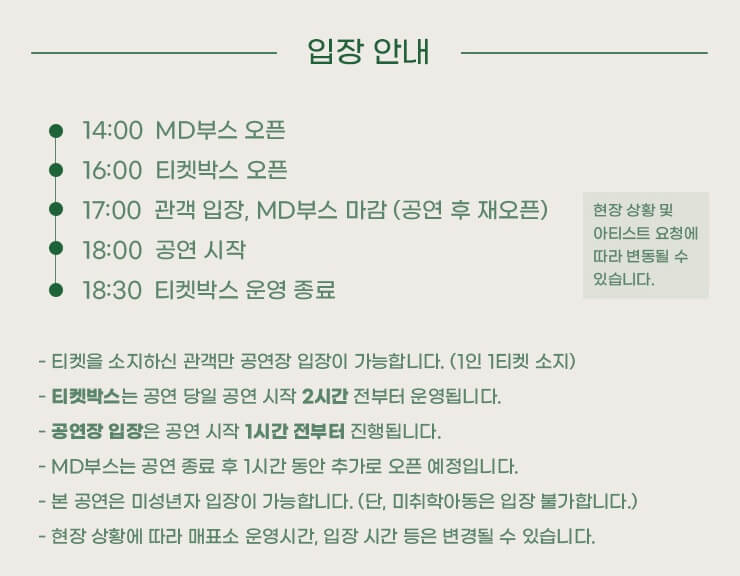 입장 안내

14:00 MD부스 오픈
16:00 티켓박스 오픈
17:00 관객 입장, MD부스 마감 (공연 후 재오픈)
18:00 공연 시작
18:30 티켓박스 운영 종료

현장 상황 및 아티스트 요청에 따라 변동될 수 있습니다.

- 티켓을 소지하신 관객만 공연장 입장이 가능합니다. (1인 1티켓 소지)
- 티켓박스는 공연 당일 공연 시작 2시간 전부터 운영됩니다.
- 공연장 입장은 공연 시작 1시간 전부터 진행됩니다.
- MD부스는 공연 종료 후 1시간 동안 추가로 오픈 예정입니다.
- 본 공연은 미성년자 입장이 가능합니다. (단, 미취학아동은 입장 불가합니다.)
- 현장 상황에 따라 매표소 운영시간, 입장 시간 등은 변경될 수 있습니다.